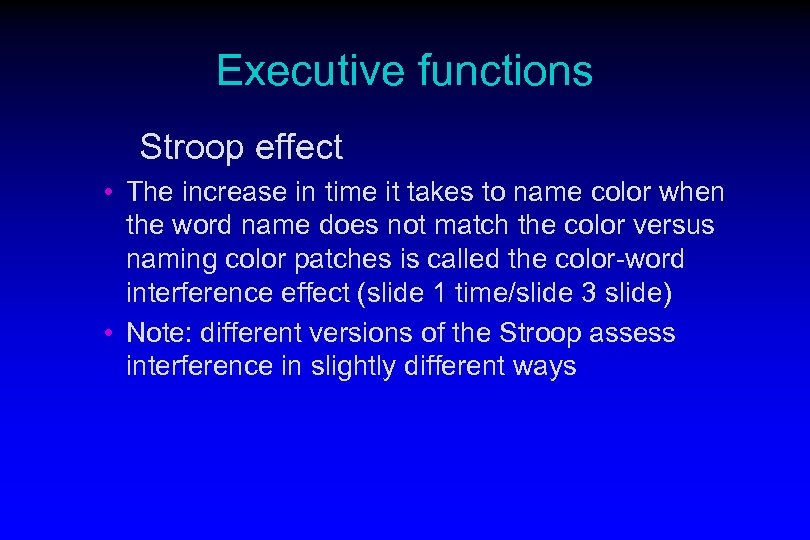 Executive functions

Stroop effect

• The increase in time it takes to name color when the word name does not match the color versus naming color patches is called the color-word interference effect (slide 1 time/slide 3 slide)
• Note: different versions of the Stroop assess interference in slightly different ways